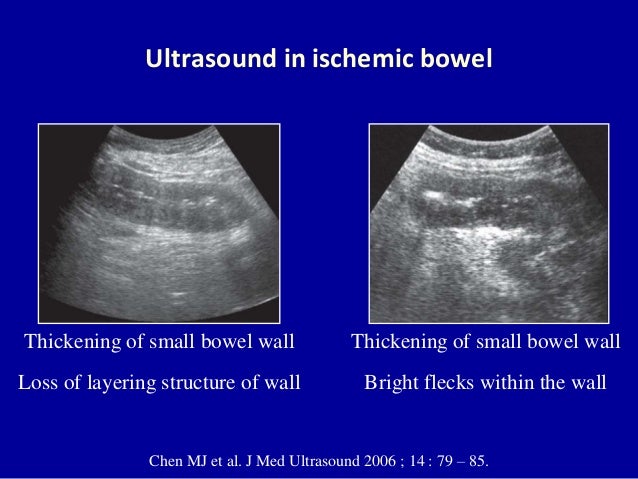 Ultrasound in ischemic bowel

Thickening of small bowel wall

Loss of layering structure of wall

Thickening of small bowel wall

Bright flecks within the wall

Chen MJ et al. J Med Ultrasound 2006 ; 14 : 79 – 85.